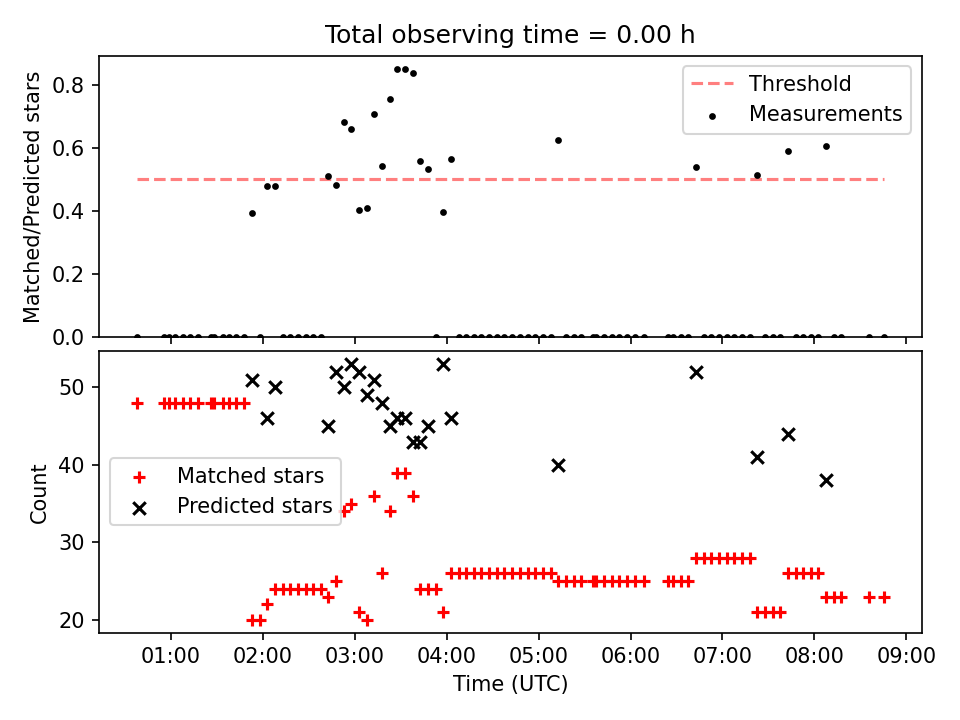 Total observing time = 0.00 h

Matched/Predicted stars

0.8
0.6
0.4
0.2
0.0

Threshold
Measurements

Count

50
40
30
20

Matched stars
Predicted stars

01:00 02:00 03:00 04:00 05:00 06:00 07:00 08:00 09:00

Time (UTC)